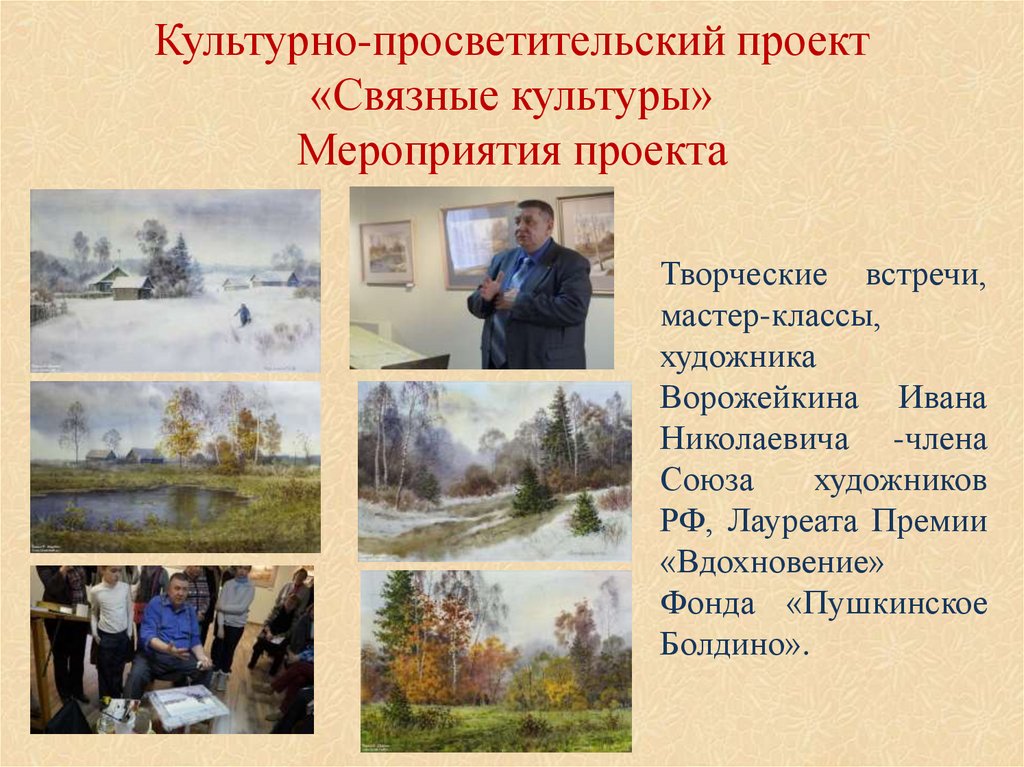 Культурно-просветительский проект
«Связные культуры»
Мероприятия проекта

Творческие встречи, мастер-классы, художника Ворожейкина Ивана Николаевича -члена Союза художников РФ, Лауреата Премии «Вдохновение» Фонда «Пушкинское Болдино».